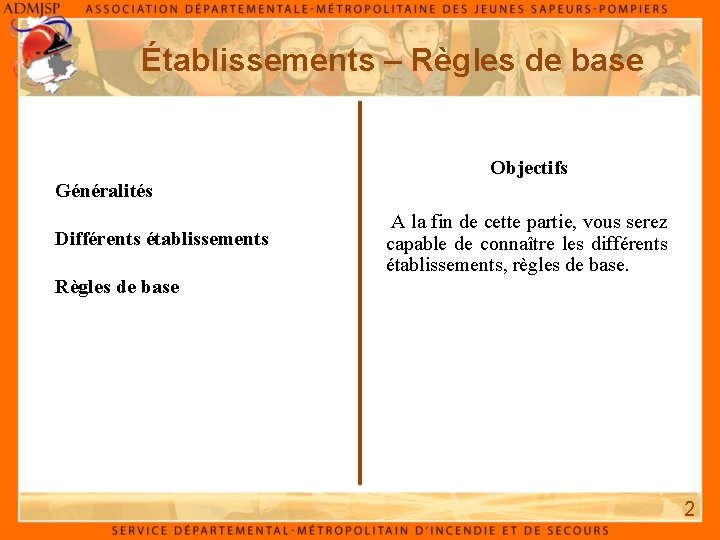 ADMJSP ASSOCIATION DÉPARTEMENTALE-MÉTROPOLITAINE DES JEUNES SAPEURS-POMPIERS

Établissements – Règles de base

Généralités

Différents établissements

Règles de base

Objectifs

A la fin de cette partie, vous serez capable de connaître les différents établissements, règles de base.

2

SERVICE DÉPARTEMENTAL-MÉTROPOLITAIN D'INCENDIE ET DE SECOURS